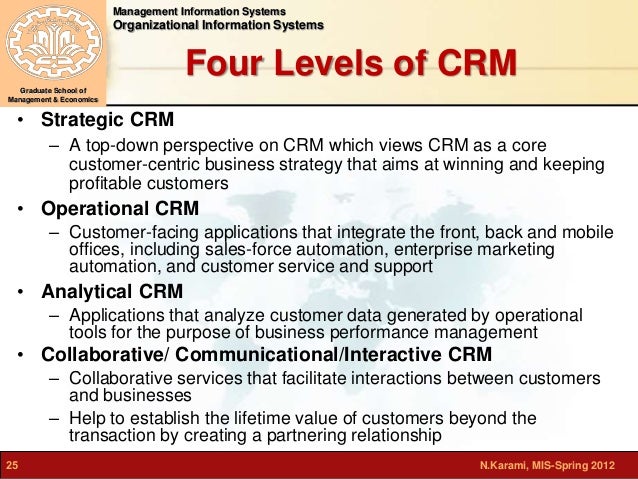 Graduate School of Management & Economics

Management Information Systems
Organizational Information Systems

Four Levels of CRM

• Strategic CRM
– A top-down perspective on CRM which views CRM as a core customer-centric business strategy that aims at winning and keeping profitable customers
• Operational CRM
– Customer-facing applications that integrate the front, back and mobile offices, including sales-force automation, enterprise marketing automation, and customer service and support
• Analytical CRM
– Applications that analyze customer data generated by operational tools for the purpose of business performance management
• Collaborative/ Communicational/Interactive CRM
– Collaborative services that facilitate interactions between customers and businesses
– Help to establish the lifetime value of customers beyond the transaction by creating a partnering relationship

25
N.Karami, MIS-Spring 2012